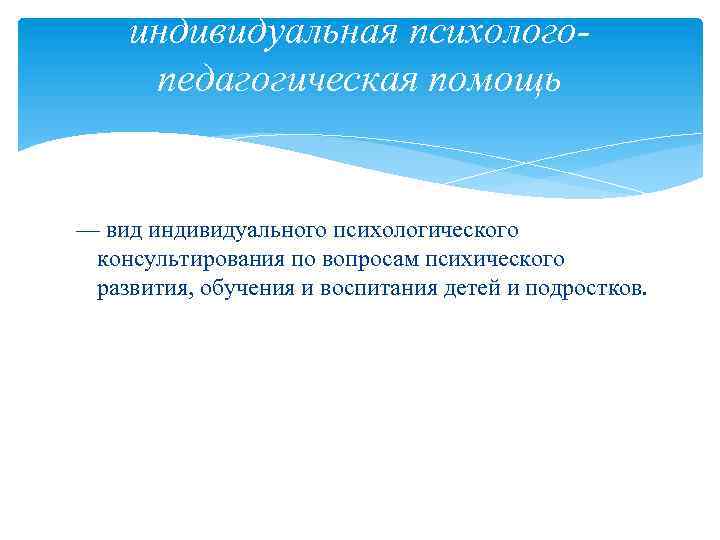 индивидуальная психолого-педагогическая помощь

— вид индивидуального психологического консультирования по вопросам психического развития, обучения и воспитания детей и подростков.